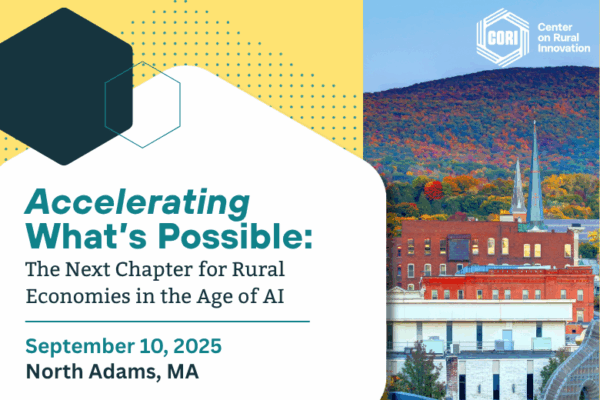 CORI Center on Rural Innovation

Accelerating What's Possible:
The Next Chapter for Rural Economies in the Age of AI

September 10, 2025
North Adams, MA